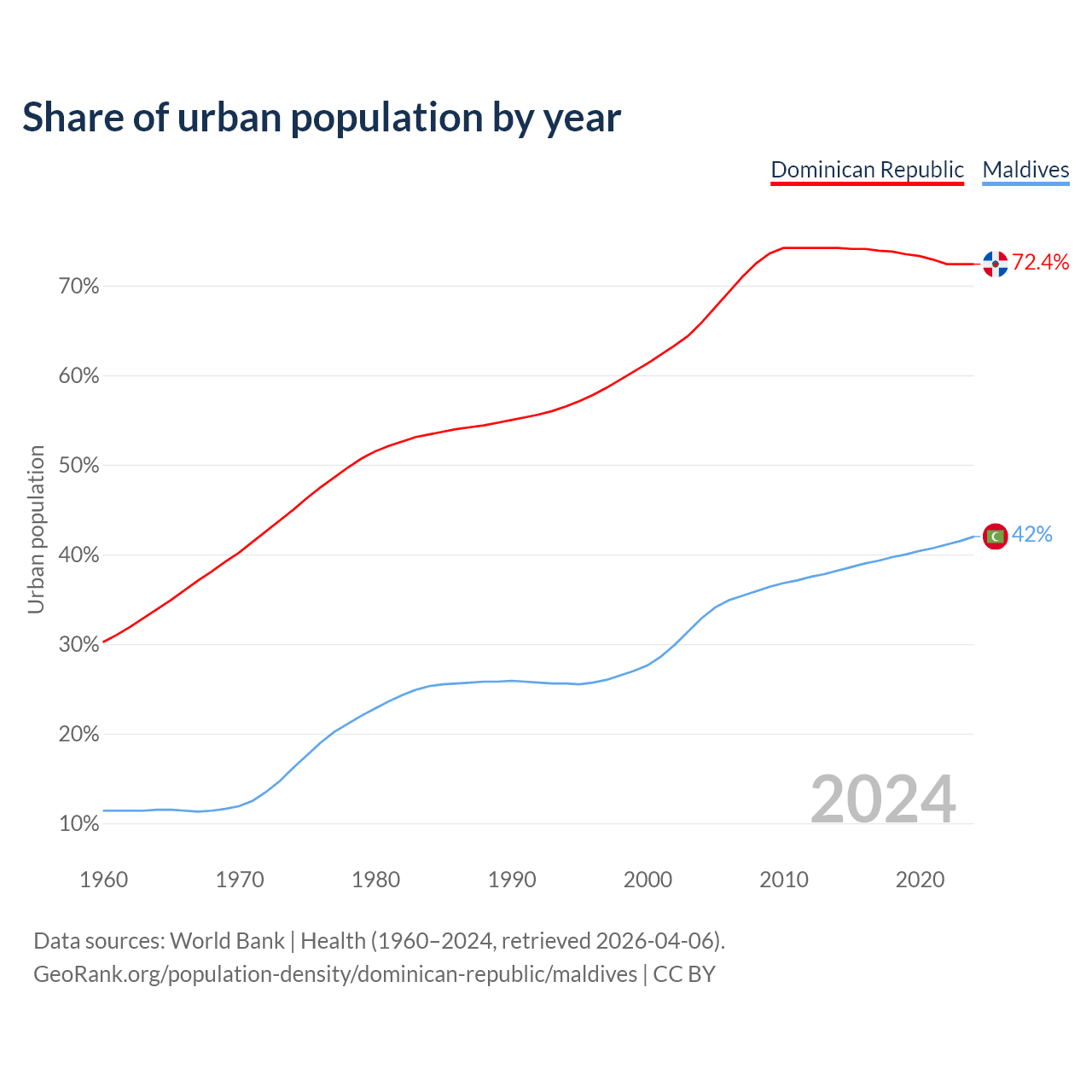 Share of urban population by year

Dominican Republic Maldives

Urban population

70%
60%
50%
40%
30%
20%
10%

72.4%
42%

2024

1960 1970 1980 1990 2000 2010 2020

Data sources: World Bank | Health (1960–2024, retrieved 2026-04-06).
GeoRank.org/population-density/dominican-republic/maldives | CC BY